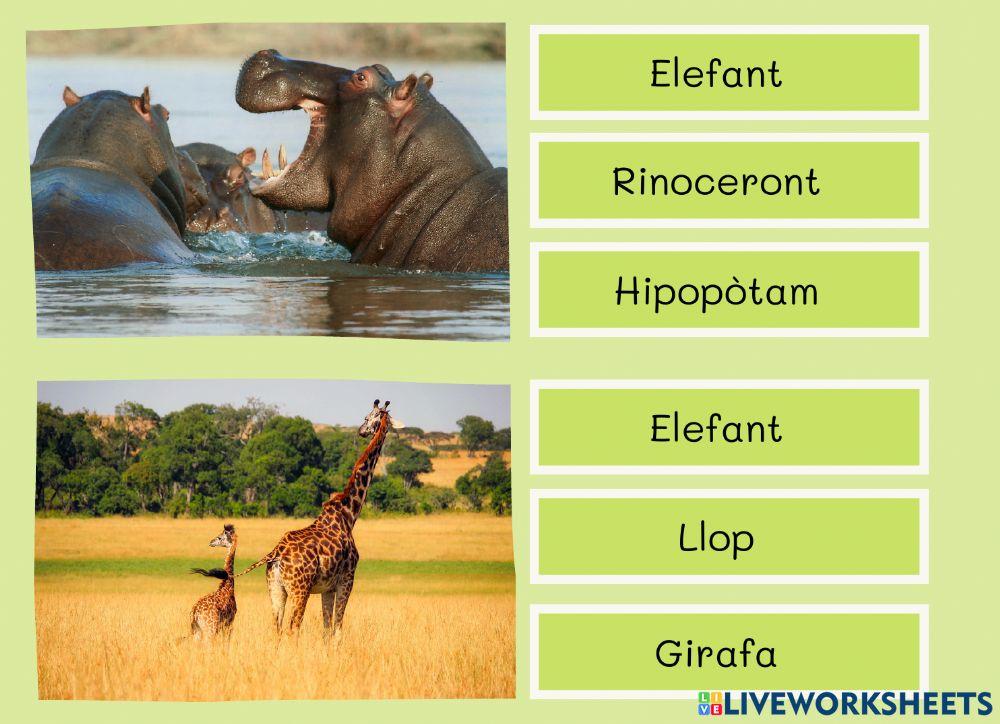 Elefant

Rinoceront

Hipopòtam

Elefant

Llop

Girafa

LIVEWORKSHEETS